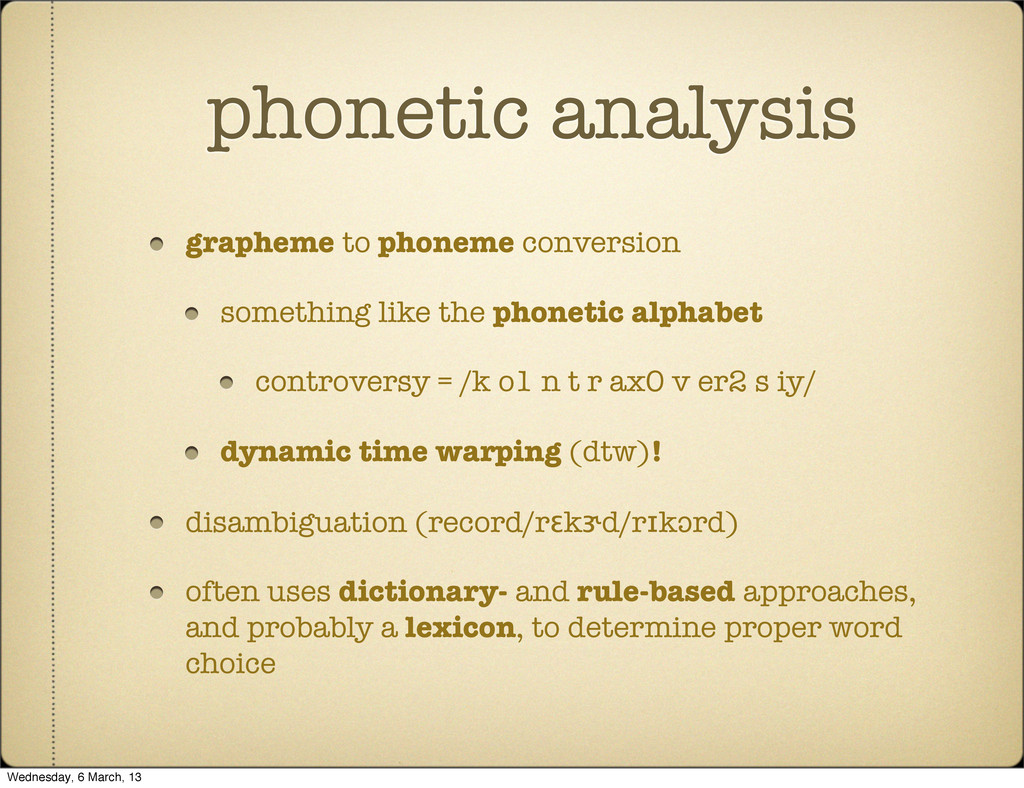 phonetic analysis

grapheme to phoneme conversion

something like the phonetic alphabet

controversy = /k o1 n t r ax0 v er2 s iy/

dynamic time warping (dtw)!

disambiguation (record/rɛkɝd/rɪkɔrd)

often uses dictionary- and rule-based approaches, and probably a lexicon, to determine proper word choice

Wednesday, 6 March, 13